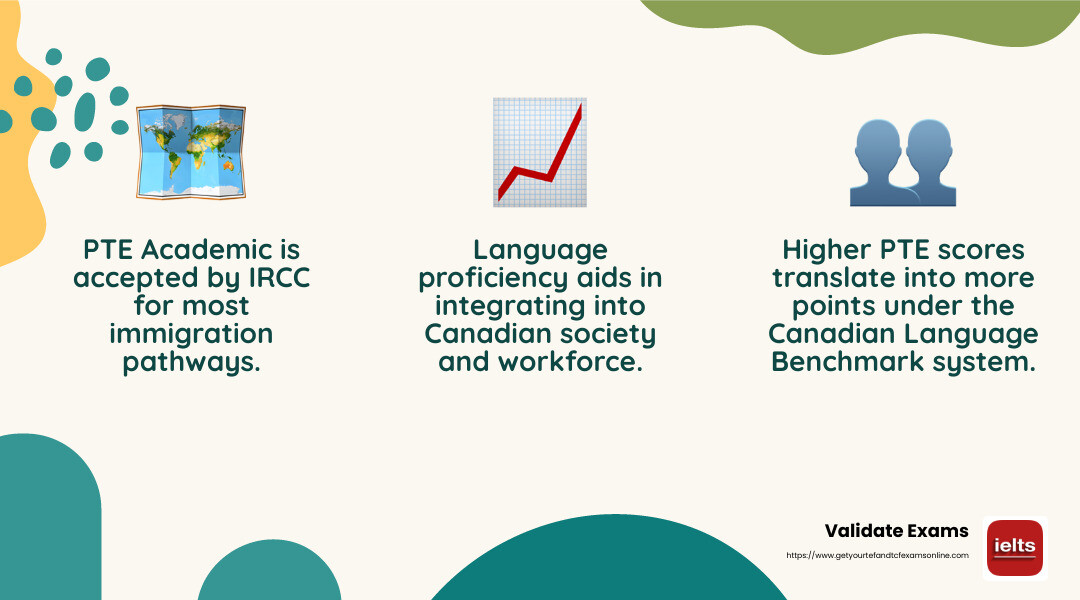 PTE Academic is accepted by IRCC for most immigration pathways.

Language proficiency aids in integrating into Canadian society and workforce.

Higher PTE scores translate into more points under the Canadian Language Benchmark system.

Validate Exams

https://www.getyourtefandtcfexamsonline.com

ielts